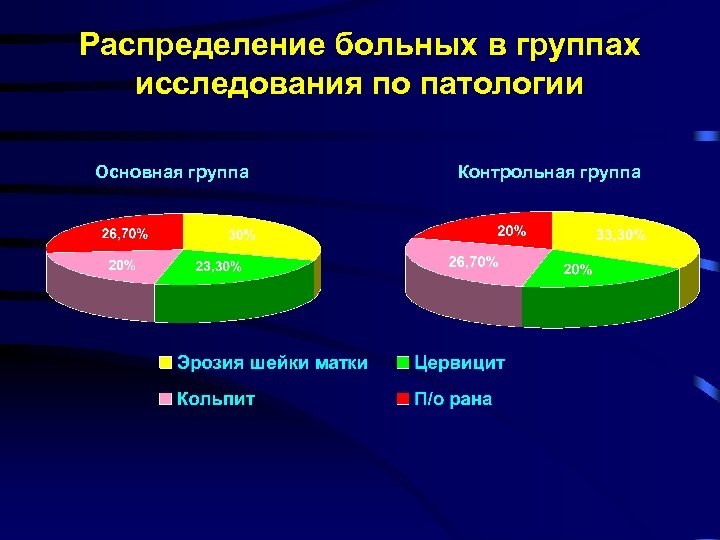 Распределение больных в группах исследования по патологии

Основная группа

26,70%
30%
20%
23,30%

Контрольная группа

20%
33,30%
26,70%
20%

Эрозия шейки матки
Цервицит
Кольпит
П/о рана